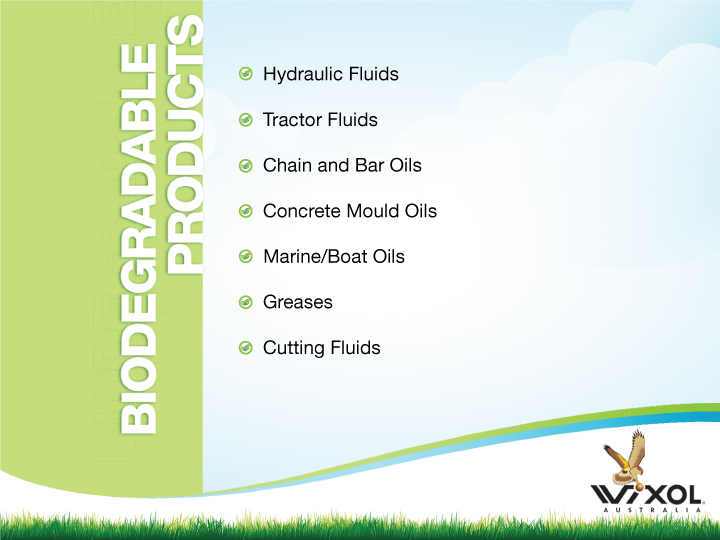 BIODEGRADABLE PRODUCTS

Hydraulic Fluids

Tractor Fluids

Chain and Bar Oils

Concrete Mould Oils

Marine/Boat Oils

Greases

Cutting Fluids

WIXOL
AUSTRALIA